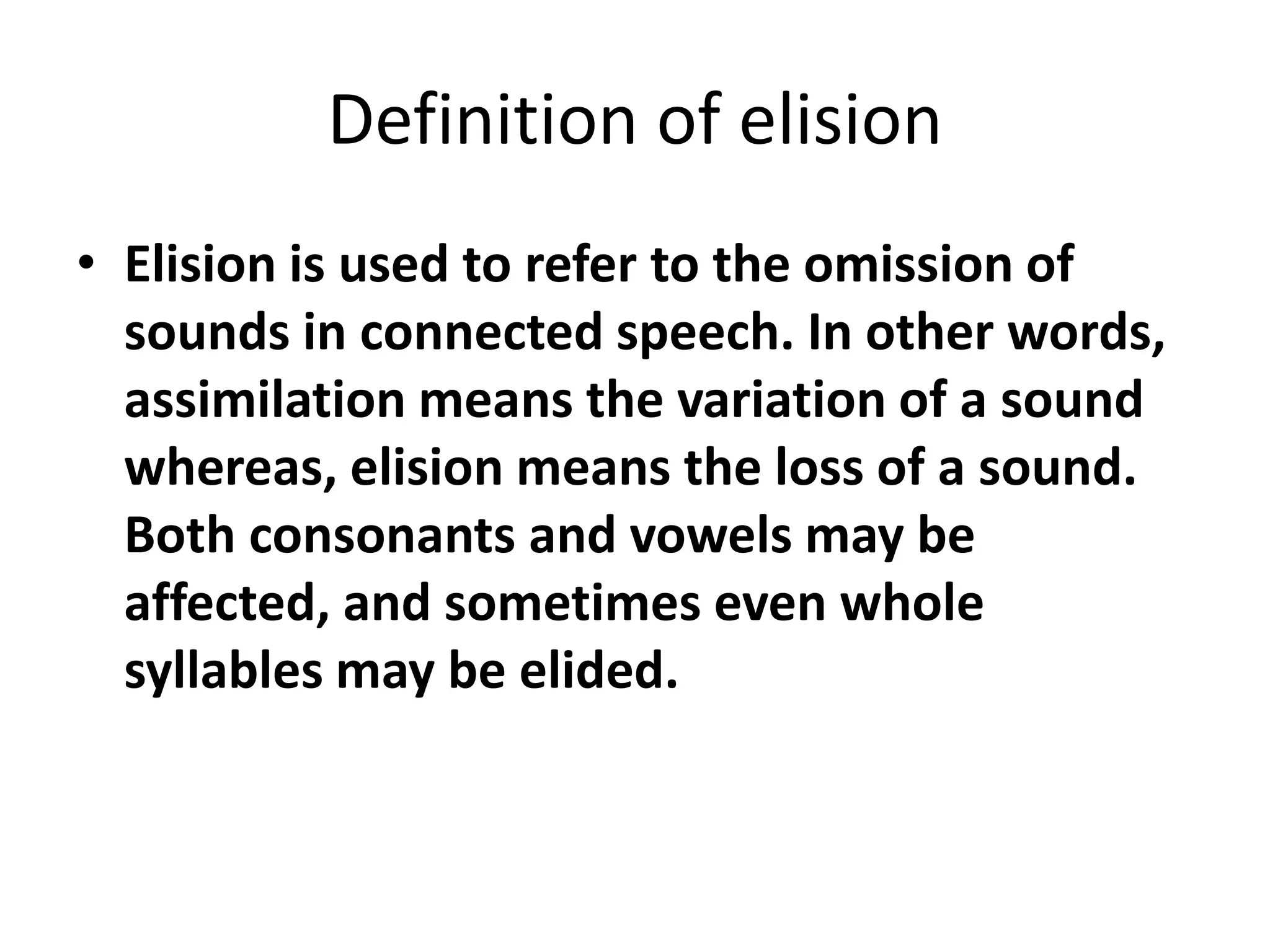 Definition of elision

• Elision is used to refer to the omission of sounds in connected speech. In other words, assimilation means the variation of a sound whereas, elision means the loss of a sound. Both consonants and vowels may be affected, and sometimes even whole syllables may be elided.